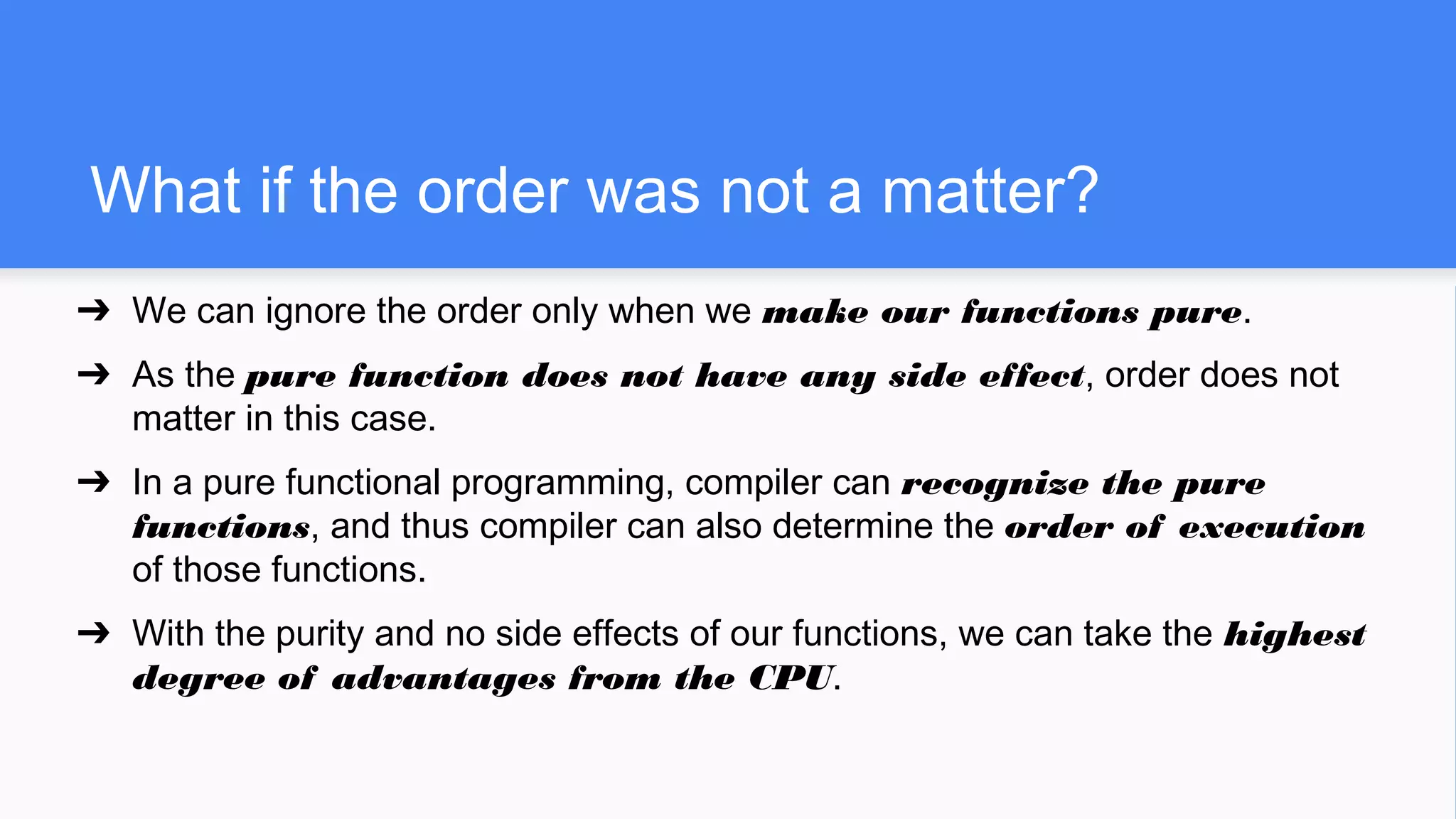 What if the order was not a matter?

➔ We can ignore the order only when we make our functions pure.

➔ As the pure function does not have any side effect, order does not matter in this case.

➔ In a pure functional programming, compiler can recognize the pure functions, and thus compiler can also determine the order of execution of those functions.

➔ With the purity and no side effects of our functions, we can take the highest degree of advantages from the CPU.